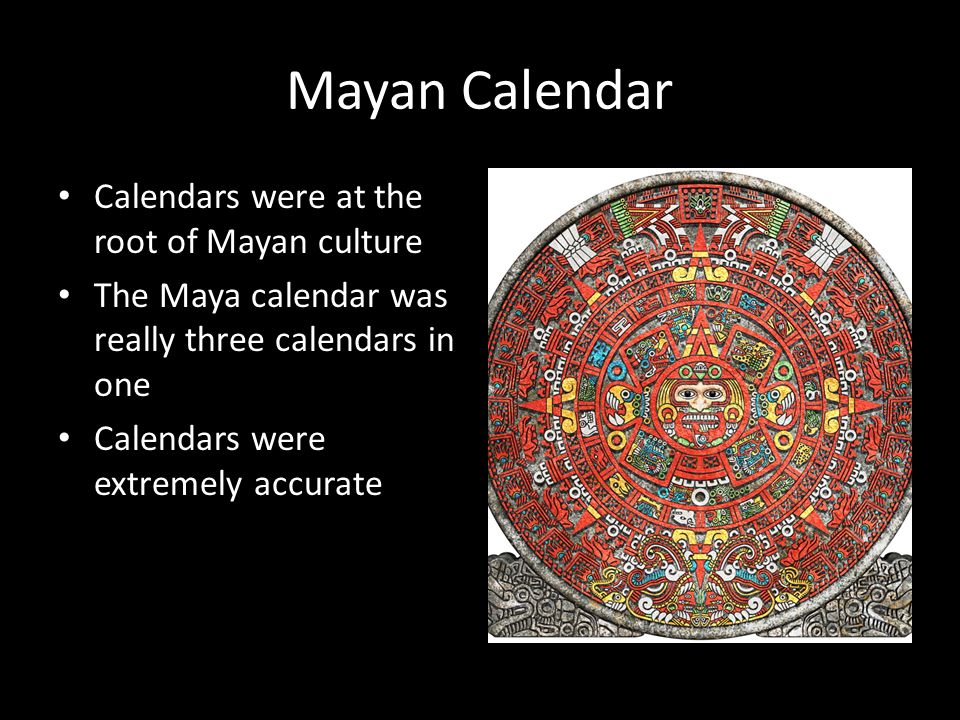 Mayan Calendar

• Calendars were at the root of Mayan culture
• The Maya calendar was really three calendars in one
• Calendars were extremely accurate